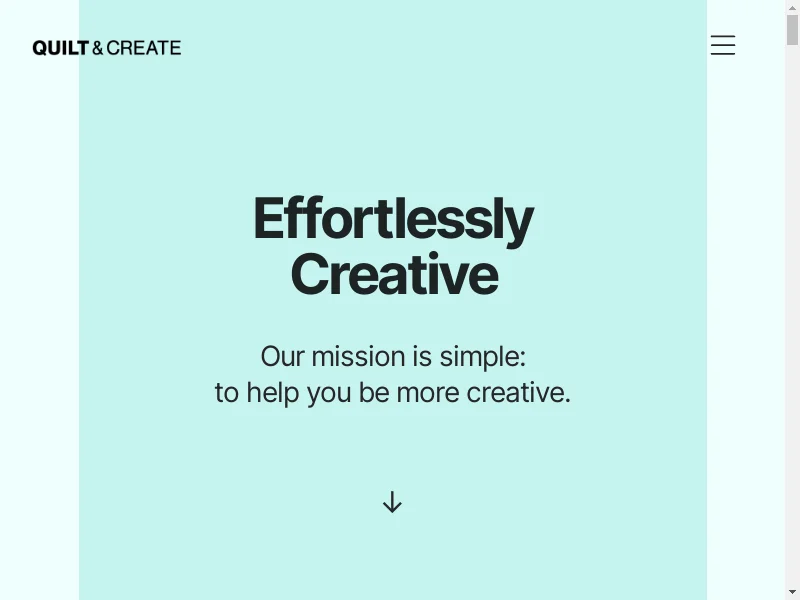 QUILT & CREATE

Effortlessly Creative

Our mission is simple:
to help you be more creative.